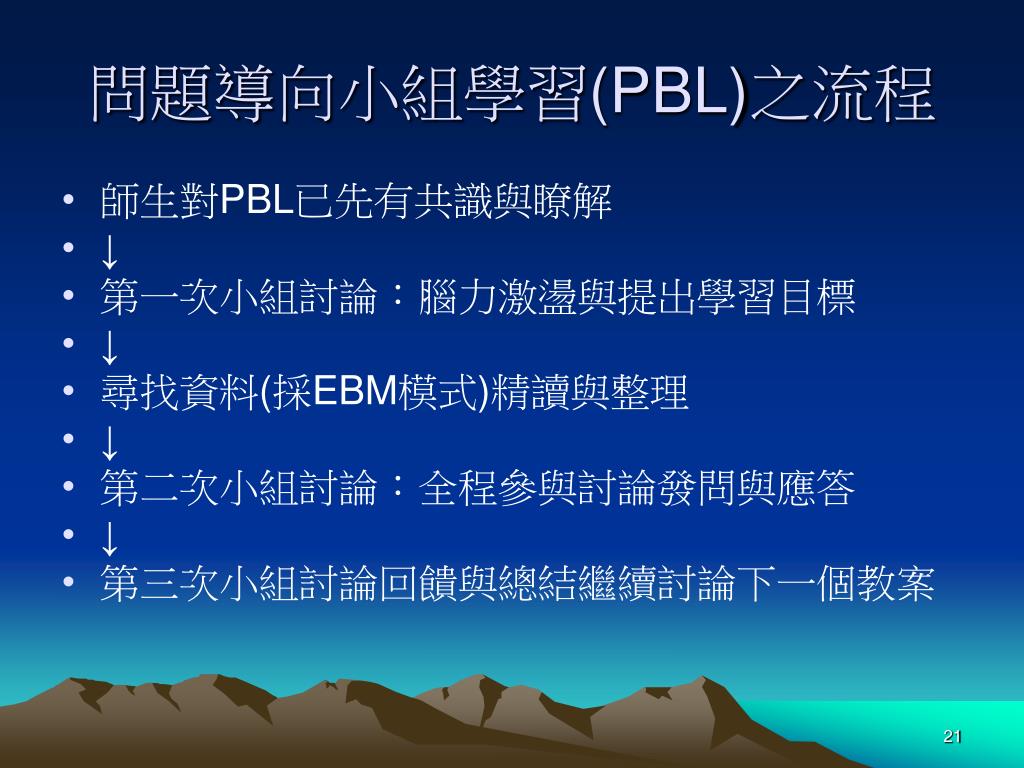 問題導向小組學習(PBL)之流程

• 師生對PBL已先有共識與瞭解
• ↓
• 第一次小組討論：腦力激盪與提出學習目標
• ↓
• 尋找資料(採EBM模式)精讀與整理
• ↓
• 第二次小組討論：全程參與討論發問與應答
• ↓
• 第三次小組討論回饋與總結繼續討論下一個教案

21